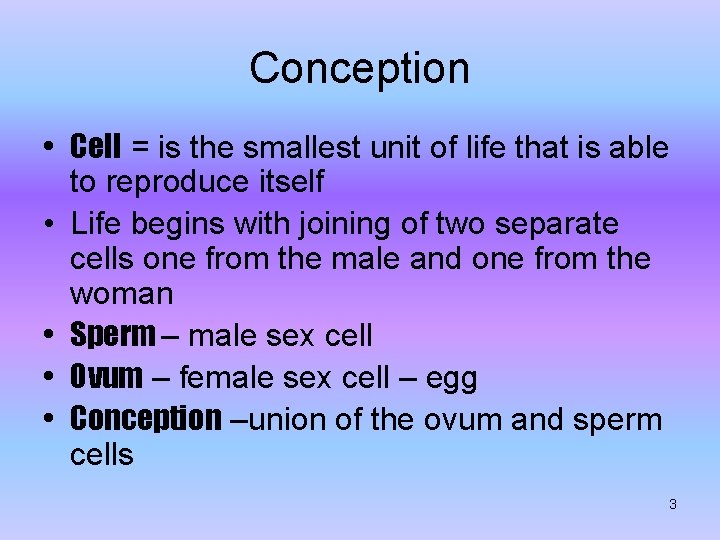 Conception

• Cell = is the smallest unit of life that is able to reproduce itself
• Life begins with joining of two separate cells one from the male and one from the woman
• Sperm – male sex cell
• Ovum – female sex cell – egg
• Conception –union of the ovum and sperm cells

3